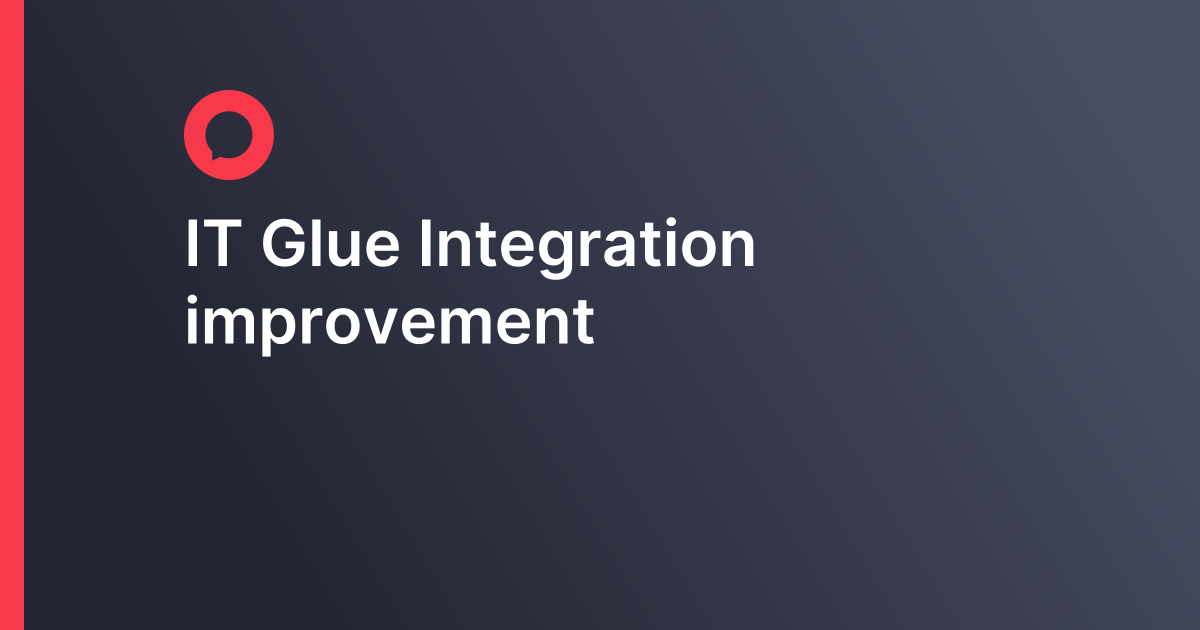 IT Glue Integration improvement